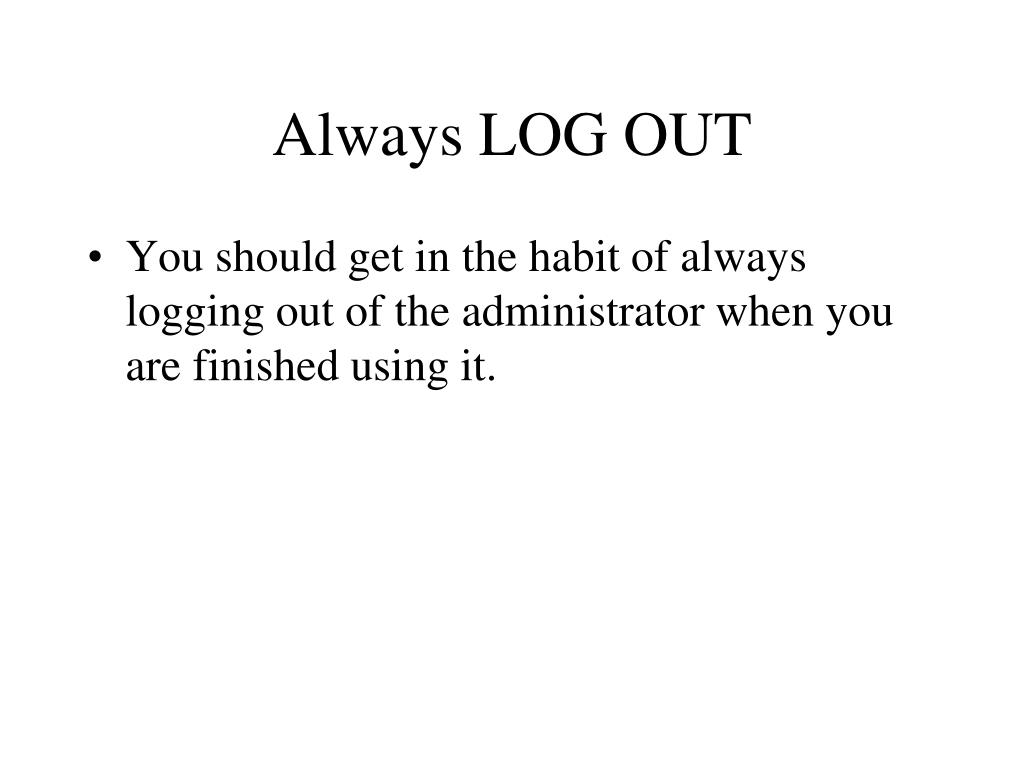 Always LOG OUT

• You should get in the habit of always logging out of the administrator when you are finished using it.